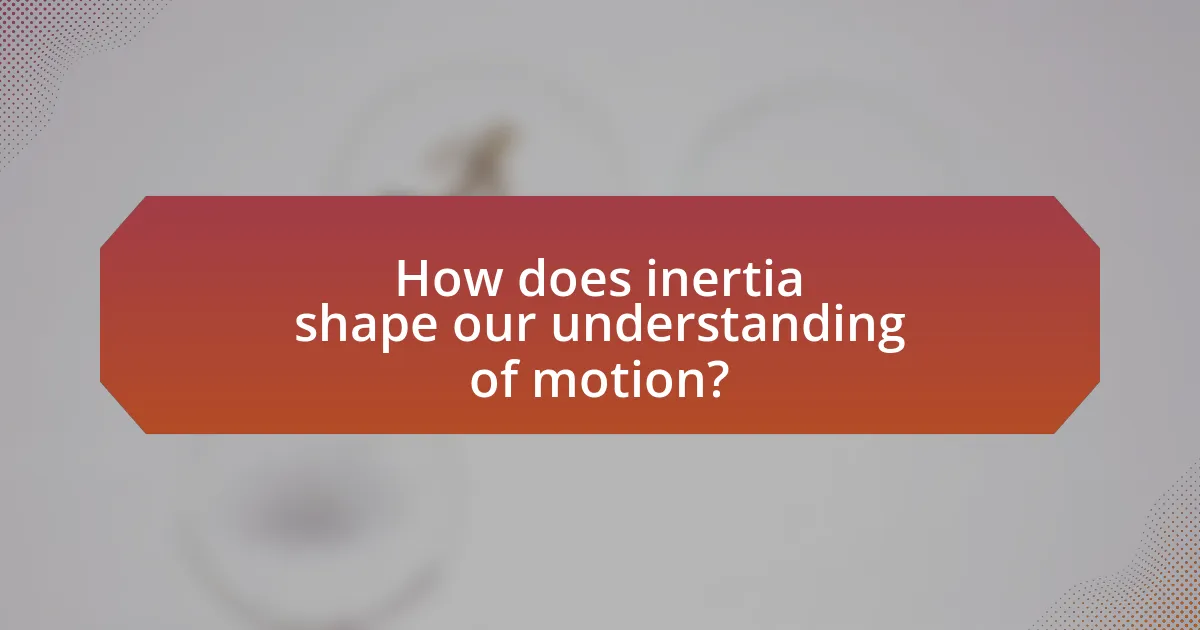 How does inertia shape our understanding of motion?